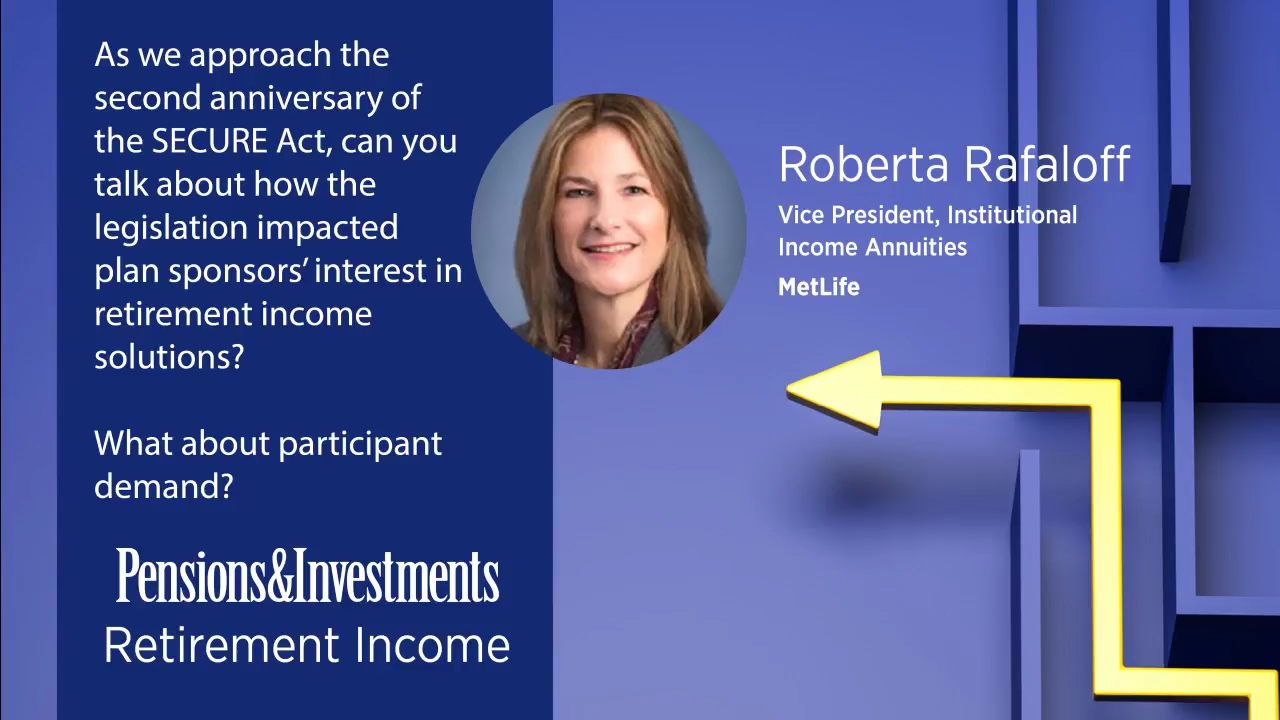 As we approach the second anniversary of the SECURE Act, can you talk about how the legislation impacted plan sponsors' interest in retirement income solutions?

What about participant demand?

Pensions&Investments
Retirement Income

Roberta Rafaloff
Vice President, Institutional Income Annuities
MetLife